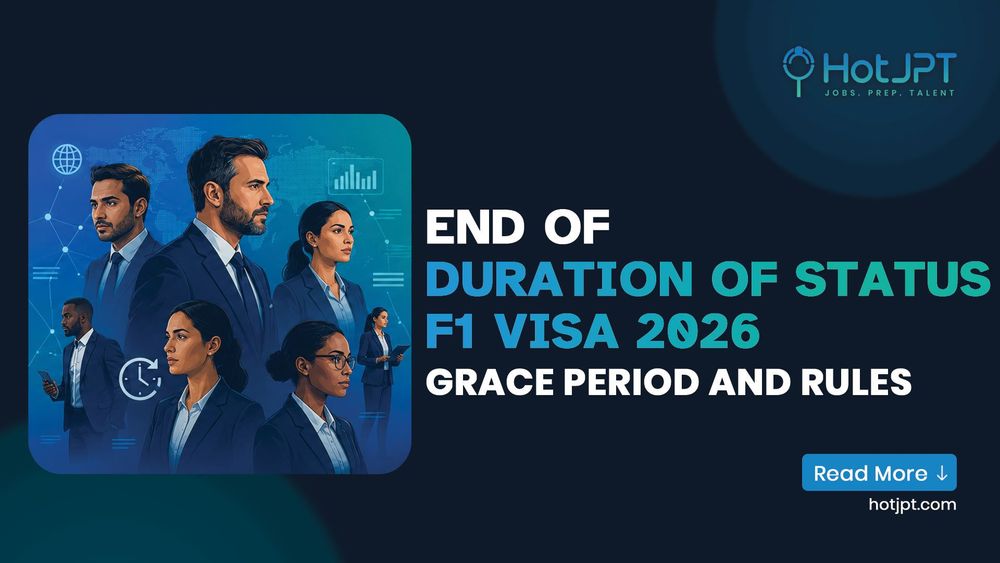 HotJPT
JOBS. PREP. TALENT

END OF
DURATION OF STATUS
F1 VISA 2026
GRACE PERIOD AND RULES

Read More ↓
hotjpt.com